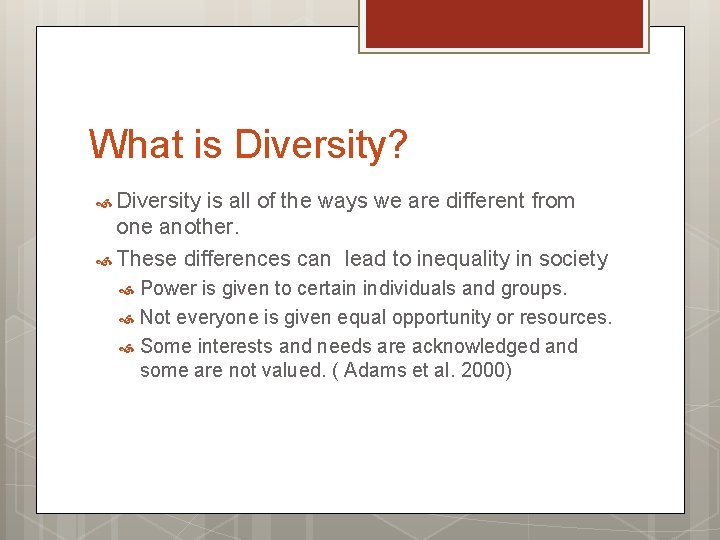 What is Diversity?

Diversity is all of the ways we are different from one another.

These differences can lead to inequality in society

Power is given to certain individuals and groups.

Not everyone is given equal opportunity or resources.

Some interests and needs are acknowledged and some are not valued. ( Adams et al. 2000)